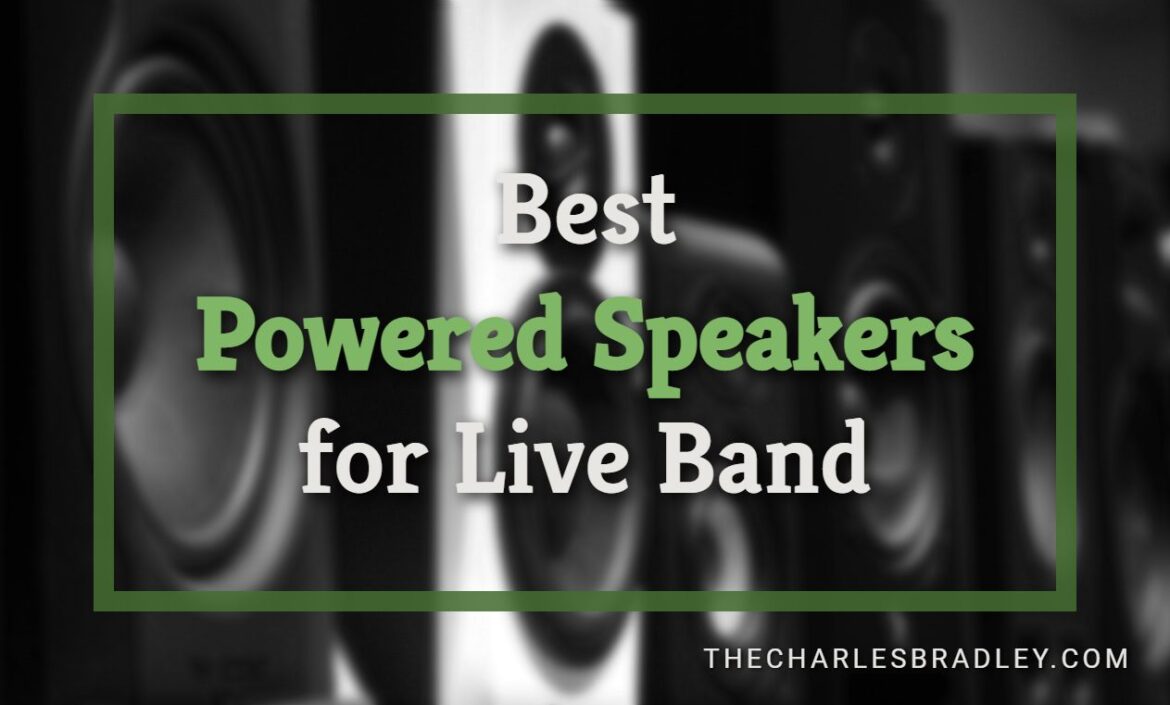 Best
Powered Speakers
for Live Band

THECHARLESBRADLEY.COM